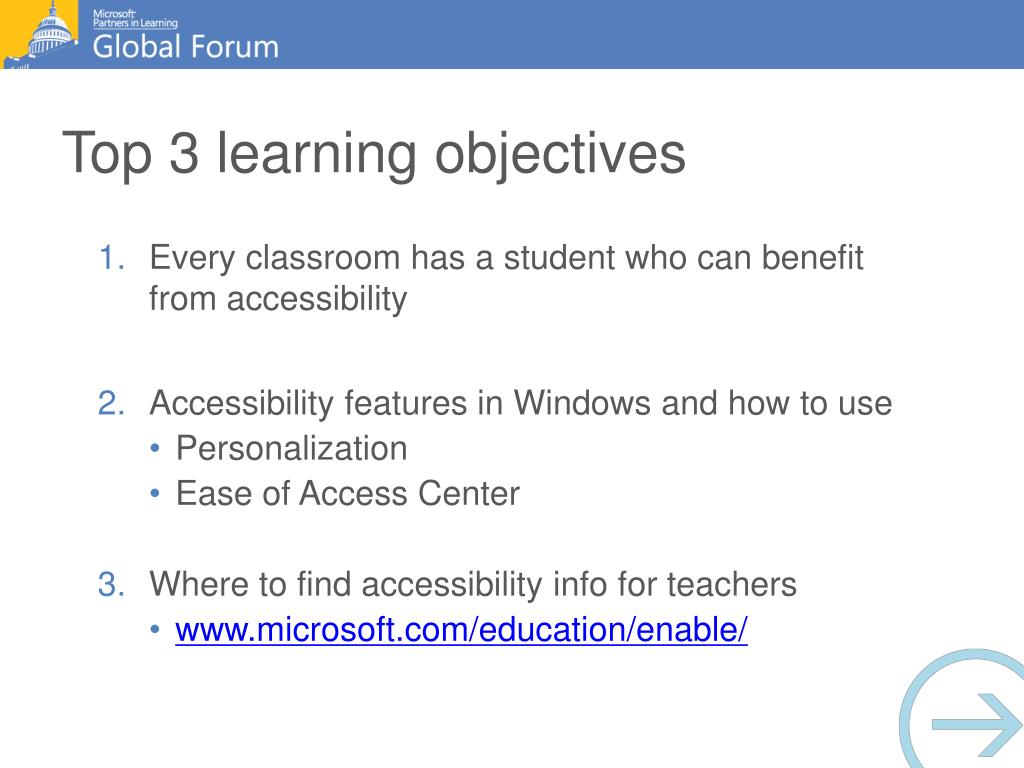 Microsoft
Partners in Learning
Global Forum

Top 3 learning objectives

1. Every classroom has a student who can benefit from accessibility

2. Accessibility features in Windows and how to use
• Personalization
• Ease of Access Center

3. Where to find accessibility info for teachers
• www.microsoft.com/education/enable/